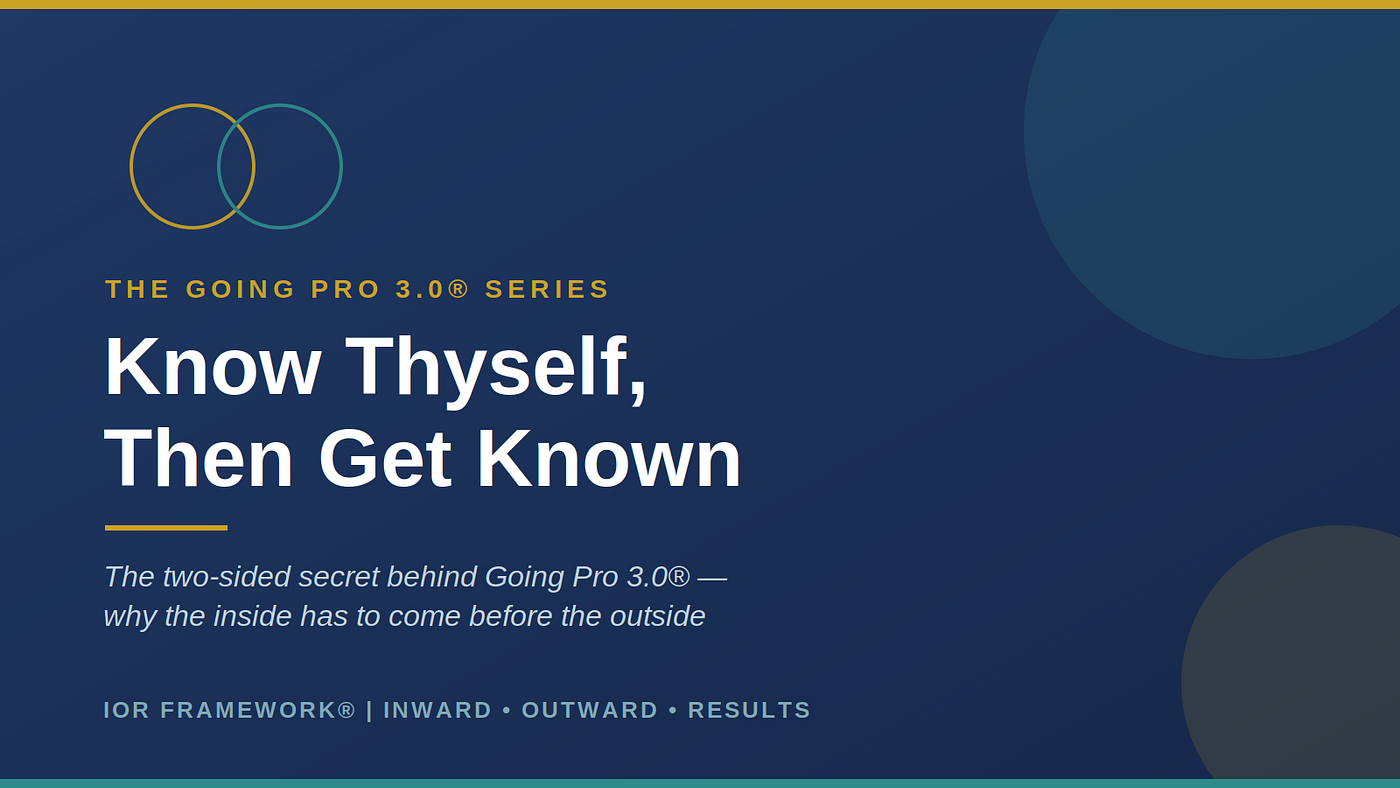 THE GOING PRO 3.0® SERIES

Know Thyself, Then Get Known

The two-sided secret behind Going Pro 3.0® — why the inside has to come before the outside

IOR FRAMEWORK® | INWARD • OUTWARD • RESULTS